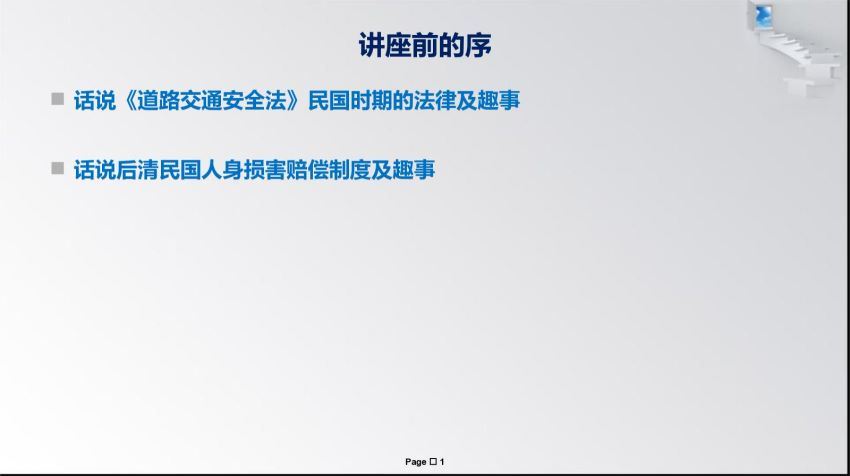 讲座前的序

■ 话说《道路交通安全法》民国时期的法律及趣事

■ 话说后清民国人身损害赔偿制度及趣事

Page □ 1